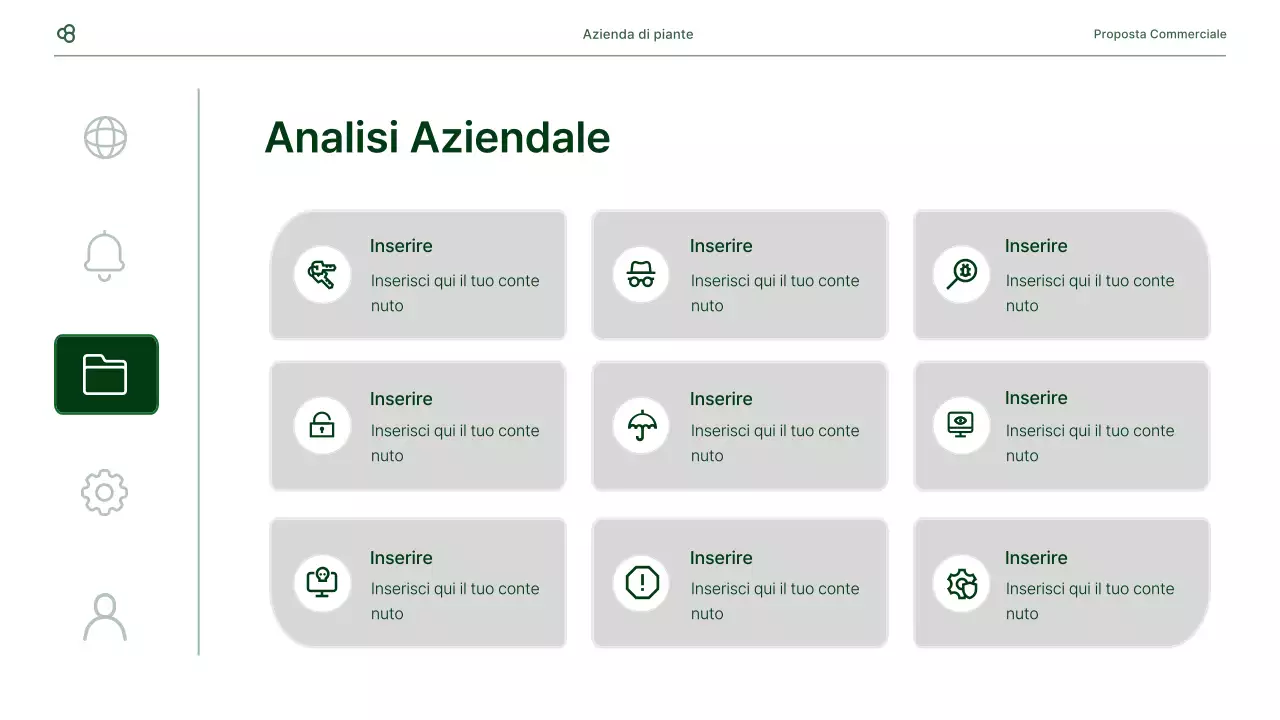 Azienda di piante

Proposta Commerciale

Analisi Aziendale

Inserire
Inserisci qui il tuo conte nuto

Inserire
Inserisci qui il tuo conte nuto

Inserire
Inserisci qui il tuo conte nuto

Inserire
Inserisci qui il tuo conte nuto

Inserire
Inserisci qui il tuo conte nuto

Inserire
Inserisci qui il tuo conte nuto

Inserire
Inserisci qui il tuo conte nuto

Inserire
Inserisci qui il tuo conte nuto

Inserire
Inserisci qui il tuo conte nuto